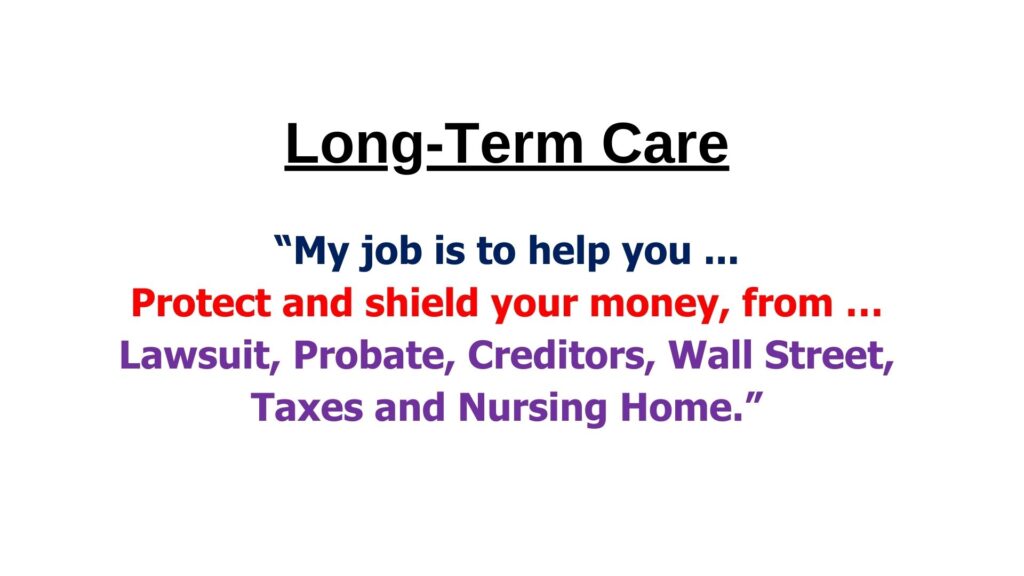 Long-Term Care

“My job is to help you ...
Protect and shield your money, from …
Lawsuit, Probate, Creditors, Wall Street, Taxes and Nursing Home.”